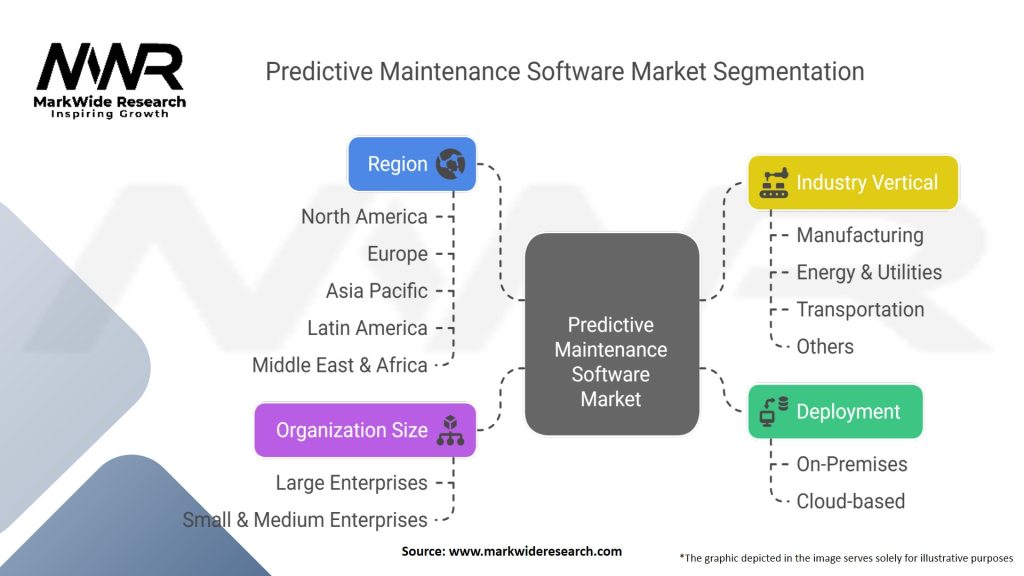 MWR
MarkWide Research
Inspiring Growth

Predictive Maintenance Software Market Segmentation

Region
North America
Europe
Asia Pacific
Latin America
Middle East & Africa

Organization Size
Large Enterprises
Small & Medium Enterprises

Predictive Maintenance Software Market

Industry Vertical
Manufacturing
Energy & Utilities
Transportation
Others

Deployment
On-Premises
Cloud-based

Source: www.markwideresearch.com

*The graphic depicted in the image serves solely for illustrative purposes